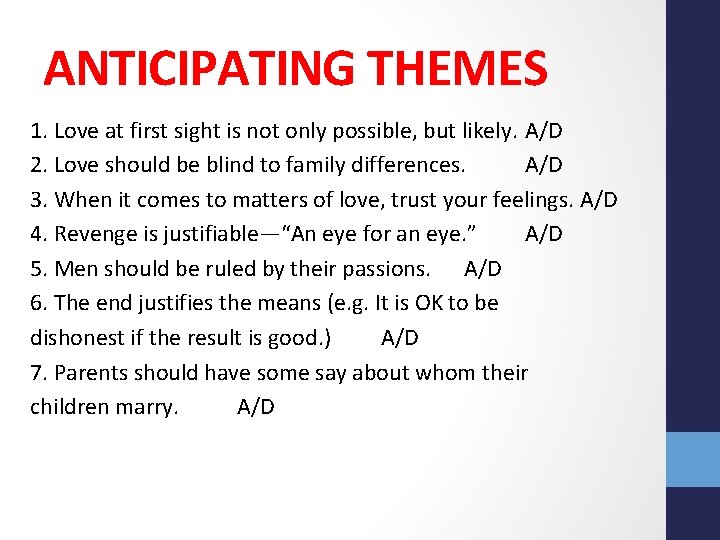 ANTICIPATING THEMES

1. Love at first sight is not only possible, but likely. A/D
2. Love should be blind to family differences. A/D
3. When it comes to matters of love, trust your feelings. A/D
4. Revenge is justifiable—“An eye for an eye.” A/D
5. Men should be ruled by their passions. A/D
6. The end justifies the means (e.g. It is OK to be dishonest if the result is good.) A/D
7. Parents should have some say about whom their children marry. A/D